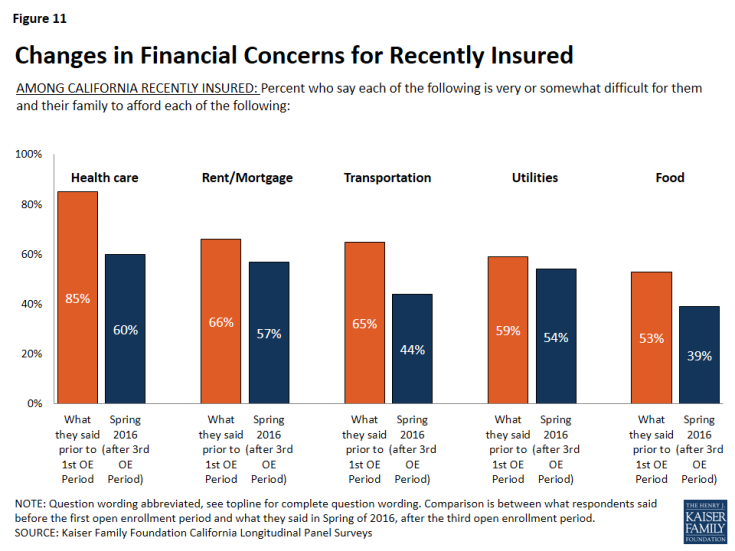 Figure 11

Changes in Financial Concerns for Recently Insured

AMONG CALIFORNIA RECENTLY INSURED: Percent who say each of the following is very or somewhat difficult for them and their family to afford each of the following:

100%
80%
60%
40%
20%
0%

Health care
85%
60%
What they said prior to 1st OE Period
Spring 2016 (after 3rd OE Period)

Rent/Mortgage
66%
57%
What they said prior to 1st OE Period
Spring 2016 (after 3rd OE Period)

Transportation
65%
44%
What they said prior to 1st OE Period
Spring 2016 (after 3rd OE Period)

Utilities
59%
54%
What they said prior to 1st OE Period
Spring 2016 (after 3rd OE Period)

Food
53%
39%
What they said prior to 1st OE Period
Spring 2016 (after 3rd OE Period)

NOTE: Question wording abbreviated, see topline for complete question wording. Comparison is between what respondents said before the first open enrollment period and what they said in Spring of 2016, after the third open enrollment period.
SOURCE: Kaiser Family Foundation California Longitudinal Panel Surveys

THE HENRY J. KAISER FAMILY FOUNDATION